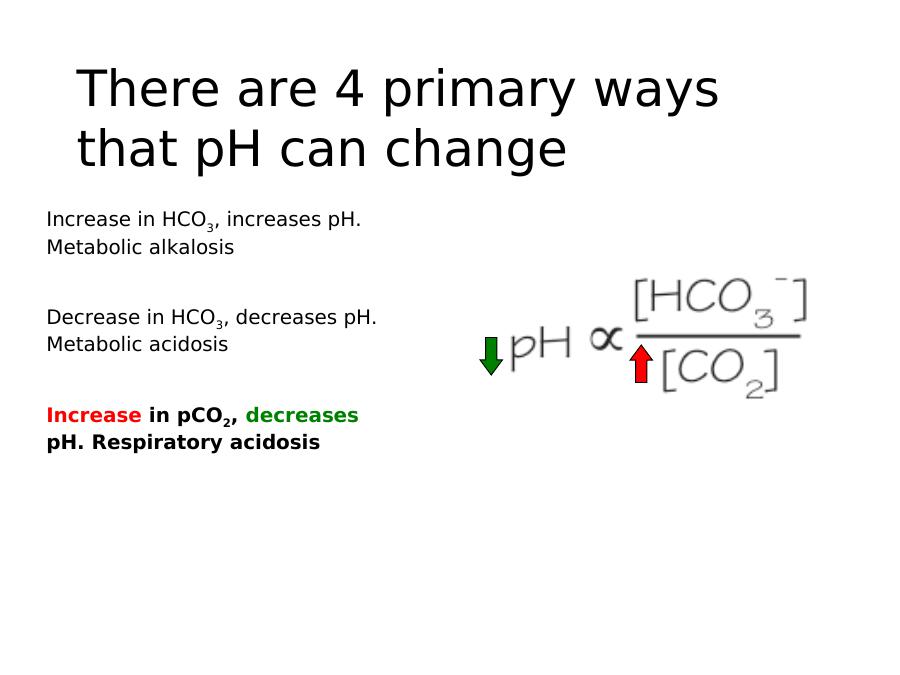 There are 4 primary ways that pH can change

Increase in $HCO_3$, increases pH. Metabolic alkalosis

Decrease in $HCO_3$, decreases pH. Metabolic acidosis

Increase in $pCO_2$, decreases pH. Respiratory acidosis

$pH \propto \frac{[HCO_3^-]}{[CO_2]}$